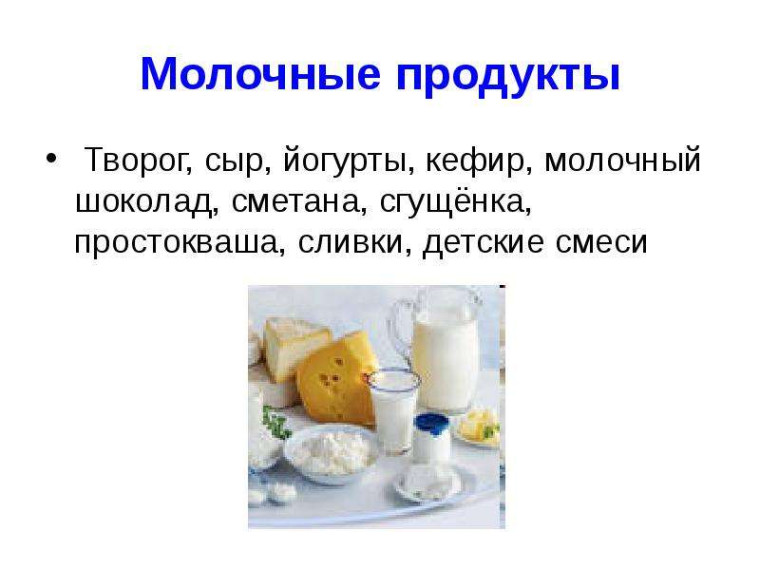 Молочные продукты

• Творог, сыр, йогурты, кефир, молочный шоколад, сметана, сгущёнка, простокваша, сливки, детские смеси